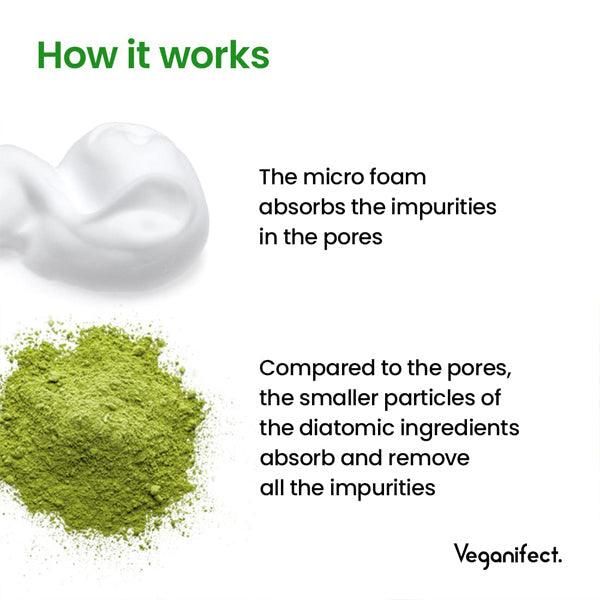 How it works

The micro foam absorbs the impurities in the pores

Compared to the pores, the smaller particles of the diatomic ingredients absorb and remove all the impurities

Veganifect.